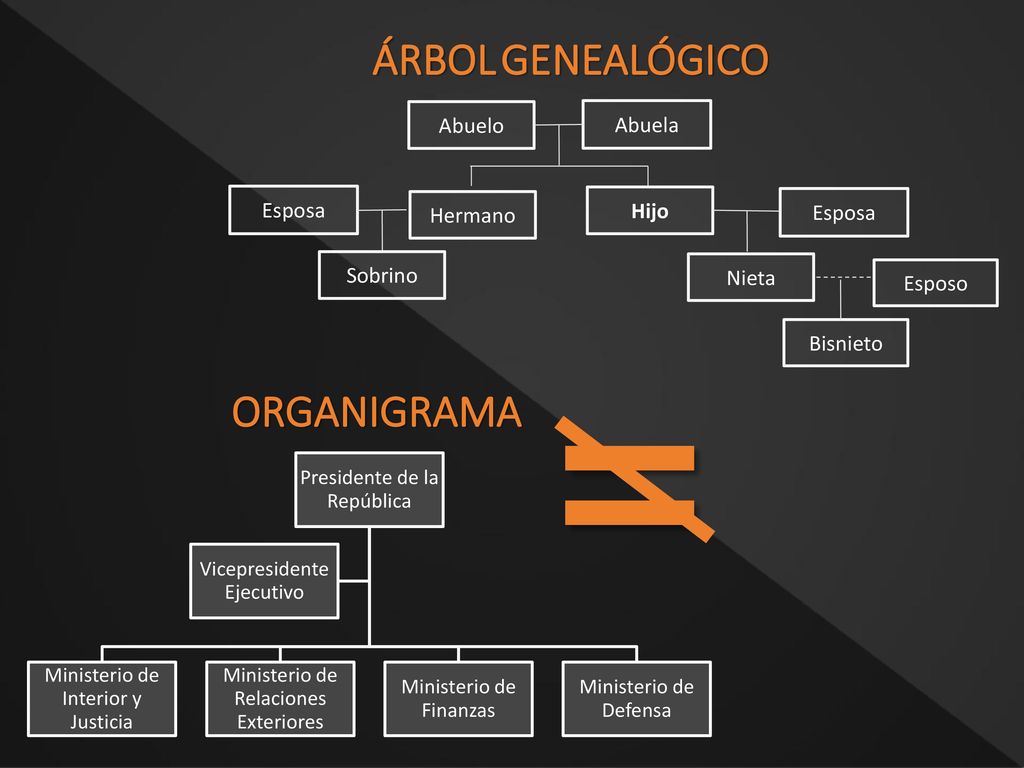 ÁRBOL GENEALÓGICO

Abuelo
Abuela
Esposa
Hermano
Hijo
Esposa
Sobrino
Nieta
Esposo
Bisnieto

ORGANIGRAMA

$\neq$

Presidente de la República
Vicepresidente Ejecutivo
Ministerio de Interior y Justicia
Ministerio de Relaciones Exteriores
Ministerio de Finanzas
Ministerio de Defensa